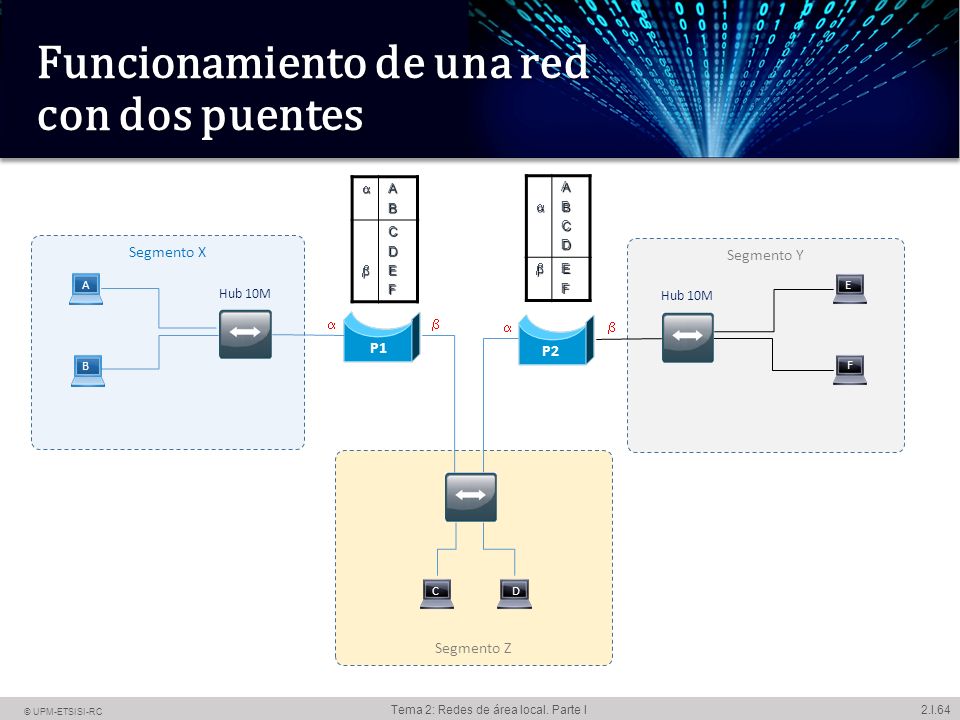 Funcionamiento de una red con dos puentes

| $\alpha$ | A B |
|---|---|
| $\beta$ | C D E F |

| $\alpha$ | A B C D |
|---|---|
| $\beta$ | E F |

Segmento X

A

B

Hub 10M

$\alpha$ P1 $\beta$

$\alpha$ P2 $\beta$

Segmento Y

Hub 10M

E

F

C

D

Segmento Z

© UPM-ETSISI-RC

Tema 2: Redes de área local. Parte I

2.I.64